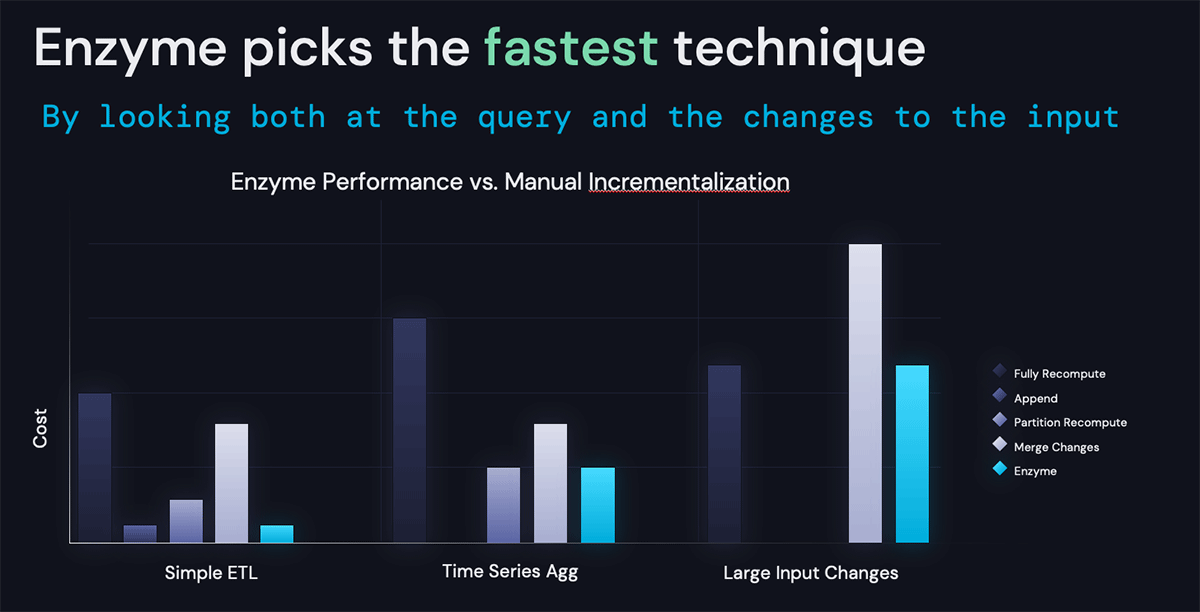 Enzyme picks the fastest technique

By looking both at the query and the changes to the input

Enzyme Performance vs. Manual Incrementalization

Cost

Fully Recompute
Append
Partition Recompute
Merge Changes
Enzyme

Simple ETL

Time Series Agg

Large Input Changes